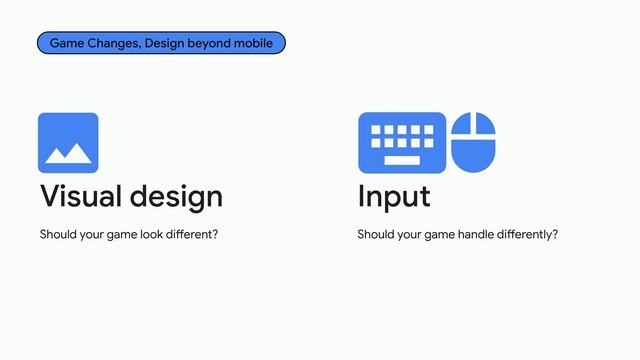 Game Changes, Design beyond mobile

Visual design

Should your game look different?

Input

Should your game handle differently?